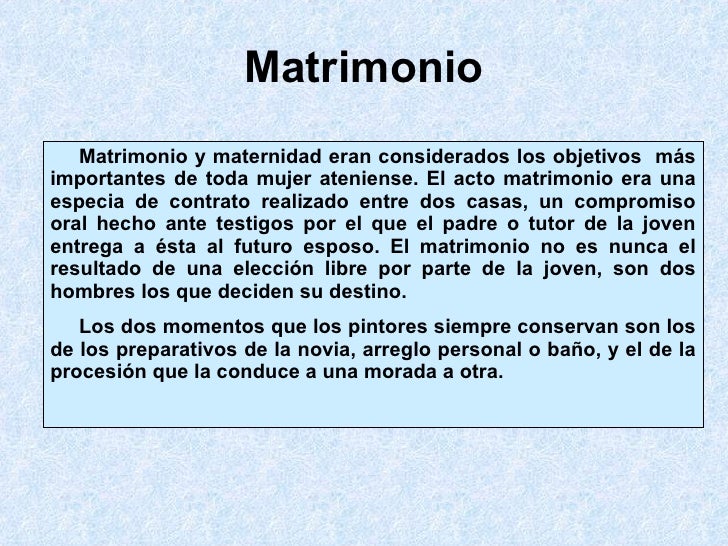 Matrimonio

Matrimonio y maternidad eran considerados los objetivos más importantes de toda mujer ateniense. El acto matrimonio era una especia de contrato realizado entre dos casas, un compromiso oral hecho ante testigos por el que el padre o tutor de la joven entrega a ésta al futuro esposo. El matrimonio no es nunca el resultado de una elección libre por parte de la joven, son dos hombres los que deciden su destino.

Los dos momentos que los pintores siempre conservan son los de los preparativos de la novia, arreglo personal o baño, y el de la procesión que la conduce a una morada a otra.